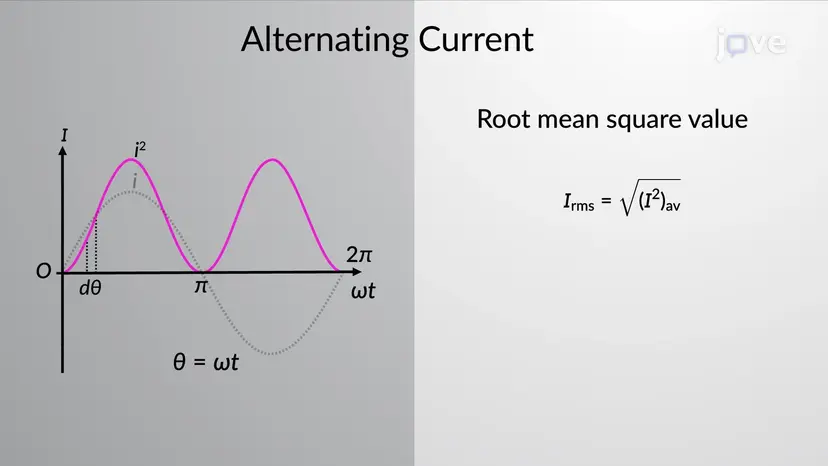 Alternating Current

jove

$I$

$i^2$

$i$

$O$

$d\theta$

$\pi$

$2\pi$

$\omega t$

$\theta = \omega t$

Root mean square value

$I_{rms} = \sqrt{(I^2)_{av}}$